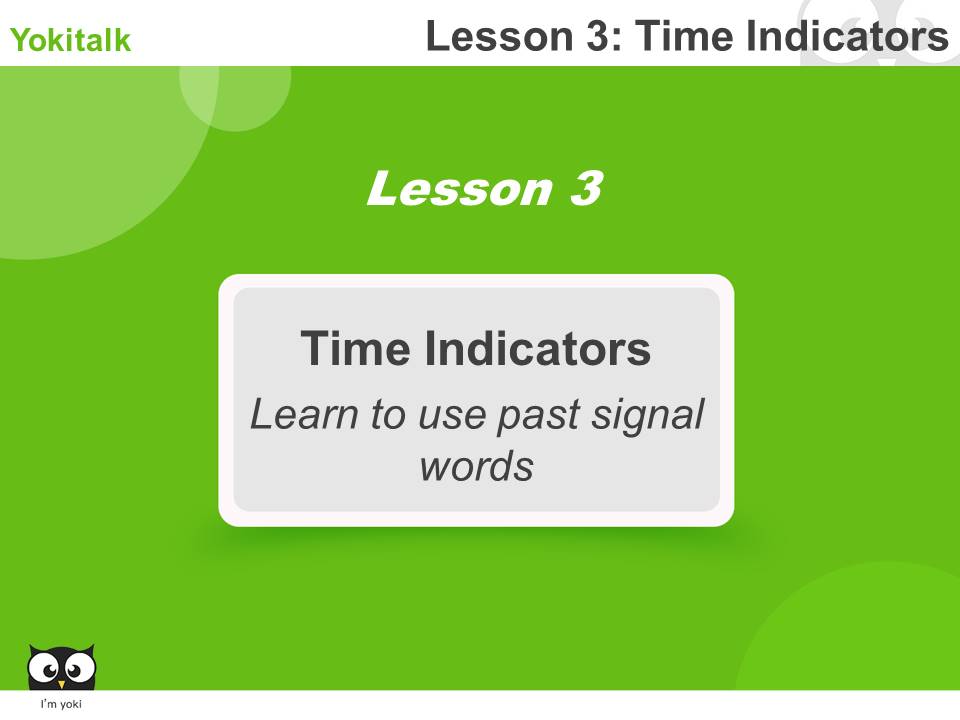 Yokitalk

Lesson 3: Time Indicators

Lesson 3

Time Indicators

Learn to use past signal words

I'm yoki